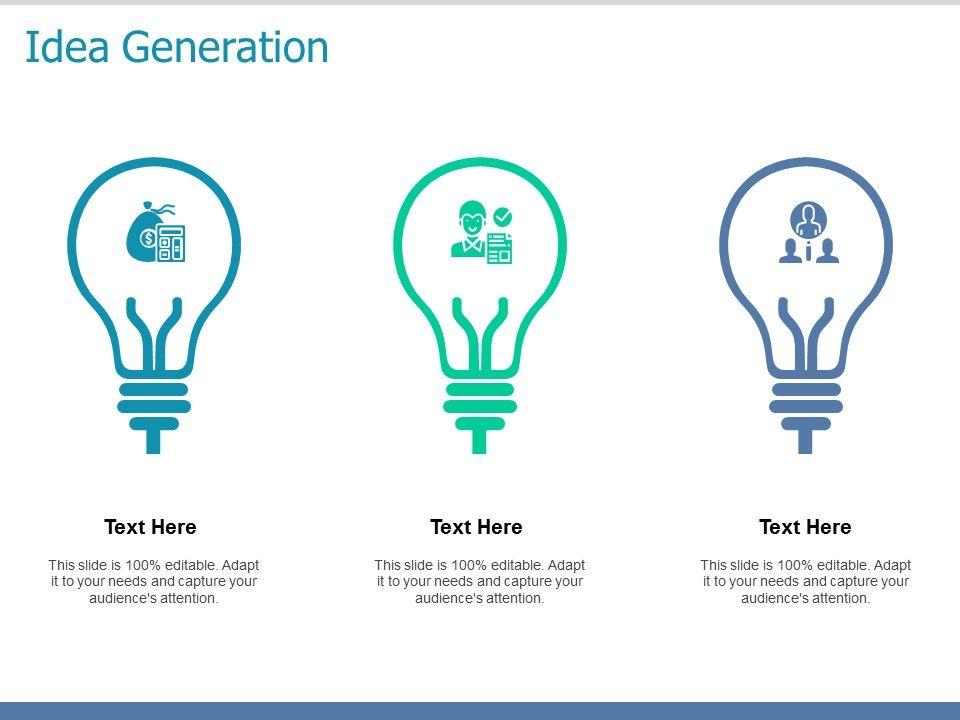 Idea Generation

Text Here

This slide is 100% editable. Adapt it to your needs and capture your audience's attention.

Text Here

This slide is 100% editable. Adapt it to your needs and capture your audience's attention.

Text Here

This slide is 100% editable. Adapt it to your needs and capture your audience's attention.